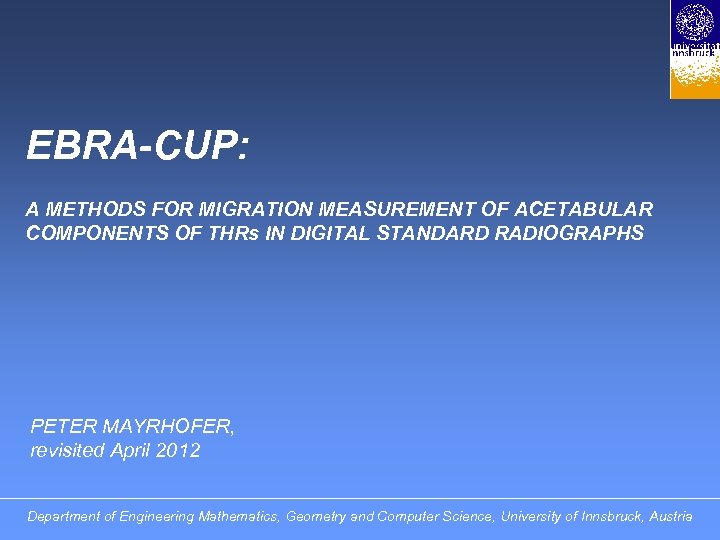 universität innsbruck

EBRA-CUP:

A METHODS FOR MIGRATION MEASUREMENT OF ACETABULAR COMPONENTS OF THRs IN DIGITAL STANDARD RADIOGRAPHS

PETER MAYRHOFER,
revisited April 2012

Department of Engineering Mathematics, Geometry and Computer Science, University of Innsbruck, Austria